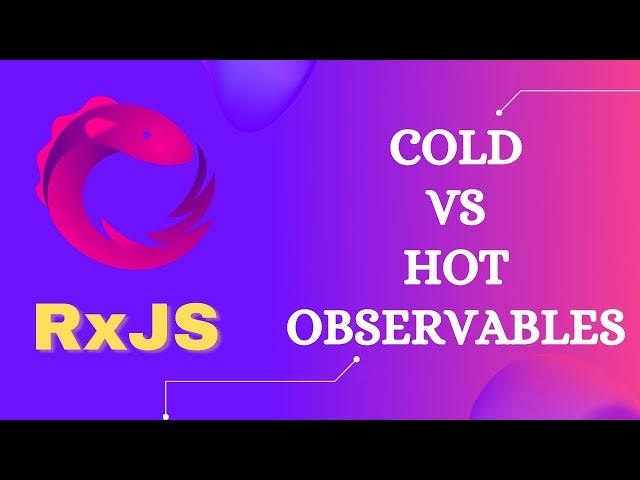 RxJS

COLD
VS
HOT
OBSERVABLES